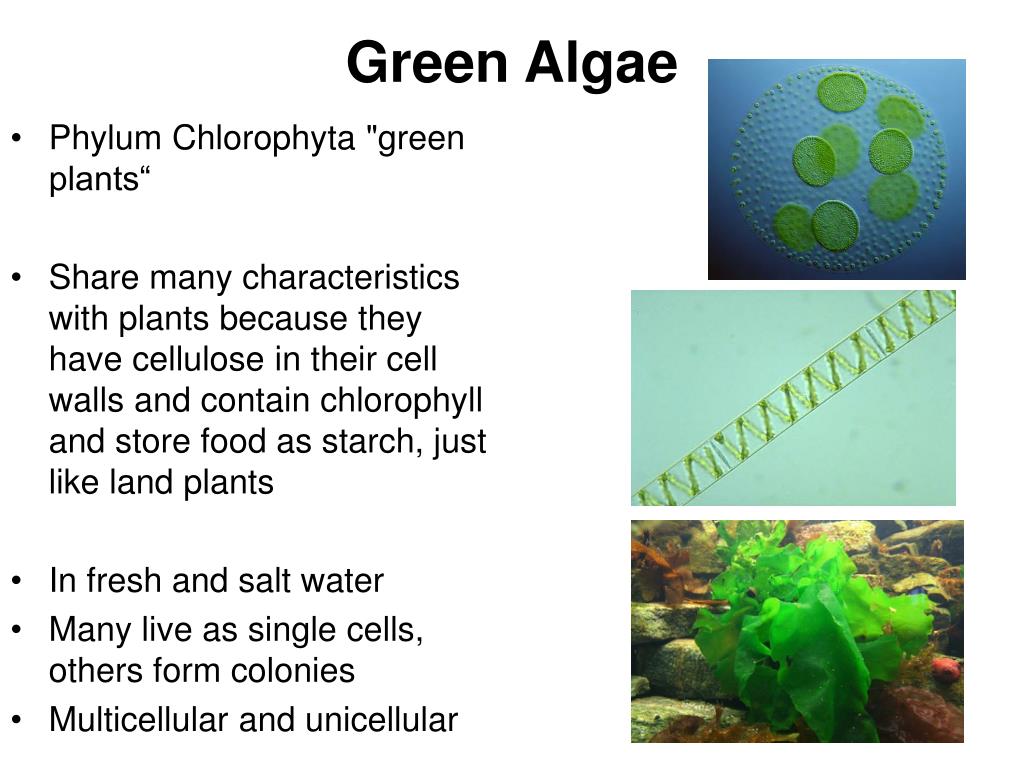 Green Algae

• Phylum Chlorophyta "green plants“

• Share many characteristics with plants because they have cellulose in their cell walls and contain chlorophyll and store food as starch, just like land plants

• In fresh and salt water
• Many live as single cells, others form colonies
• Multicellular and unicellular